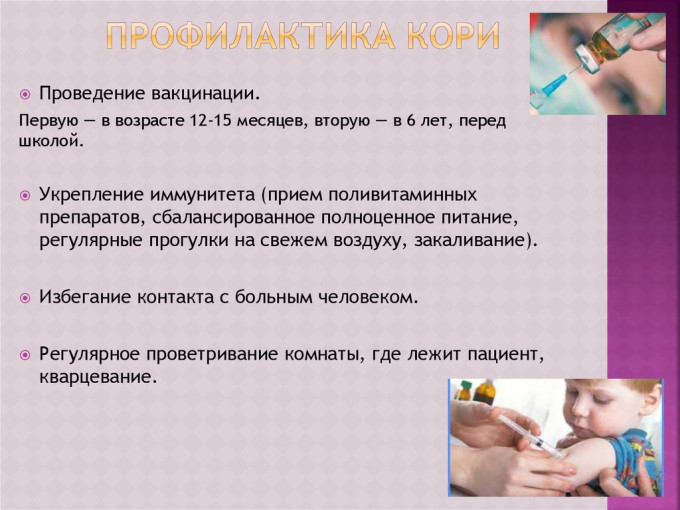 ПРОФИЛАКТИКА КОРИ

Проведение вакцинации.

Первую — в возрасте 12-15 месяцев, вторую — в 6 лет, перед школой.

Укрепление иммунитета (прием поливитаминных препаратов, сбалансированное полноценное питание, регулярные прогулки на свежем воздуху, закаливание).

Избегание контакта с больным человеком.

Регулярное проветривание комнаты, где лежит пациент, кварцевание.